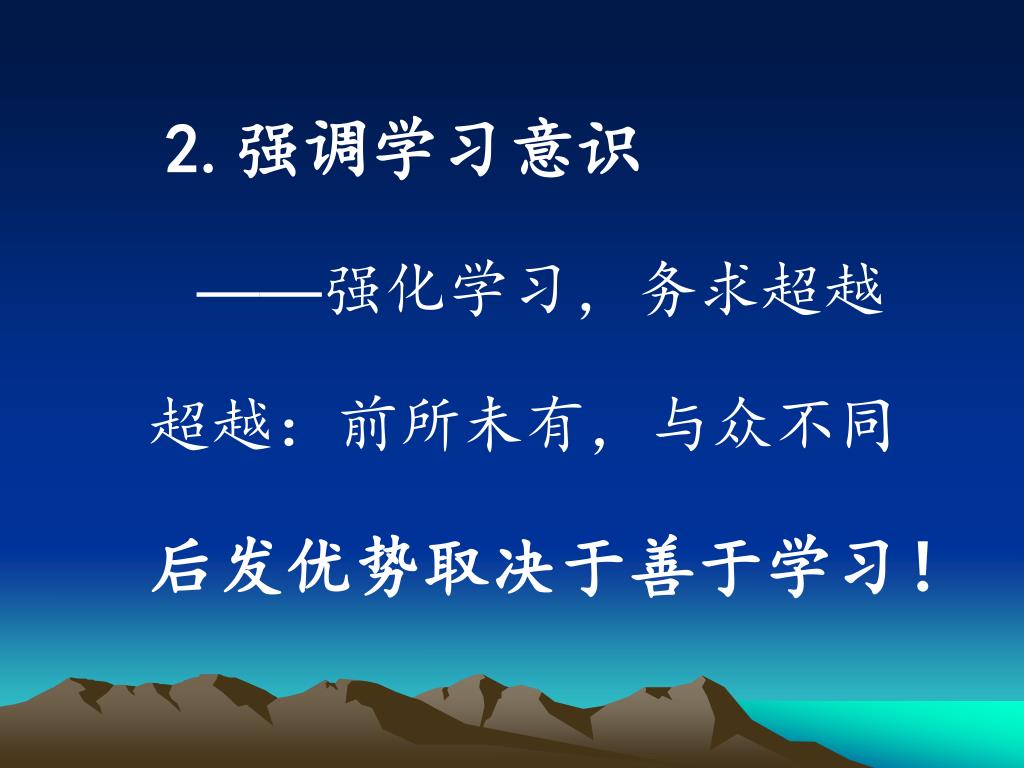 2. 强调学习意识

——强化学习，务求超越

超越：前所未有，与众不同

后发优势取决于善于学习！